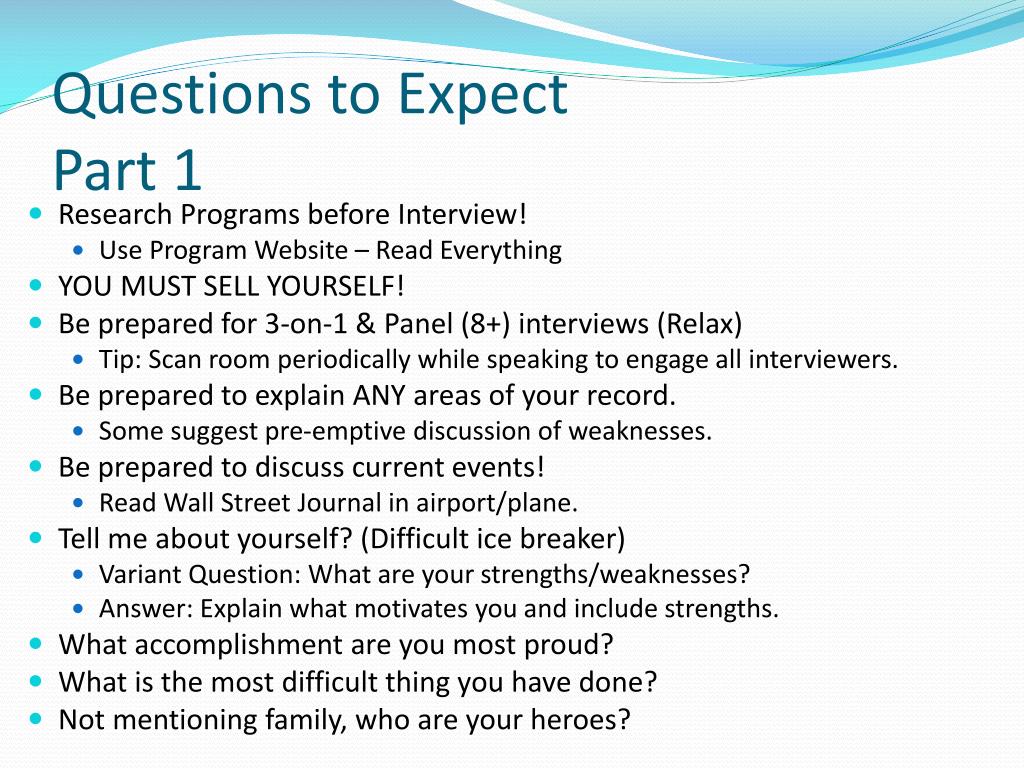 Questions to Expect
Part 1

- Research Programs before Interview!
  - Use Program Website – Read Everything
- YOU MUST SELL YOURSELF!
- Be prepared for 3-on-1 & Panel (8+) interviews (Relax)
  - Tip: Scan room periodically while speaking to engage all interviewers.
- Be prepared to explain ANY areas of your record.
  - Some suggest pre-emptive discussion of weaknesses.
- Be prepared to discuss current events!
  - Read Wall Street Journal in airport/plane.
- Tell me about yourself? (Difficult ice breaker)
  - Variant Question: What are your strengths/weaknesses?
  - Answer: Explain what motivates you and include strengths.
- What accomplishment are you most proud?
- What is the most difficult thing you have done?
- Not mentioning family, who are your heroes?